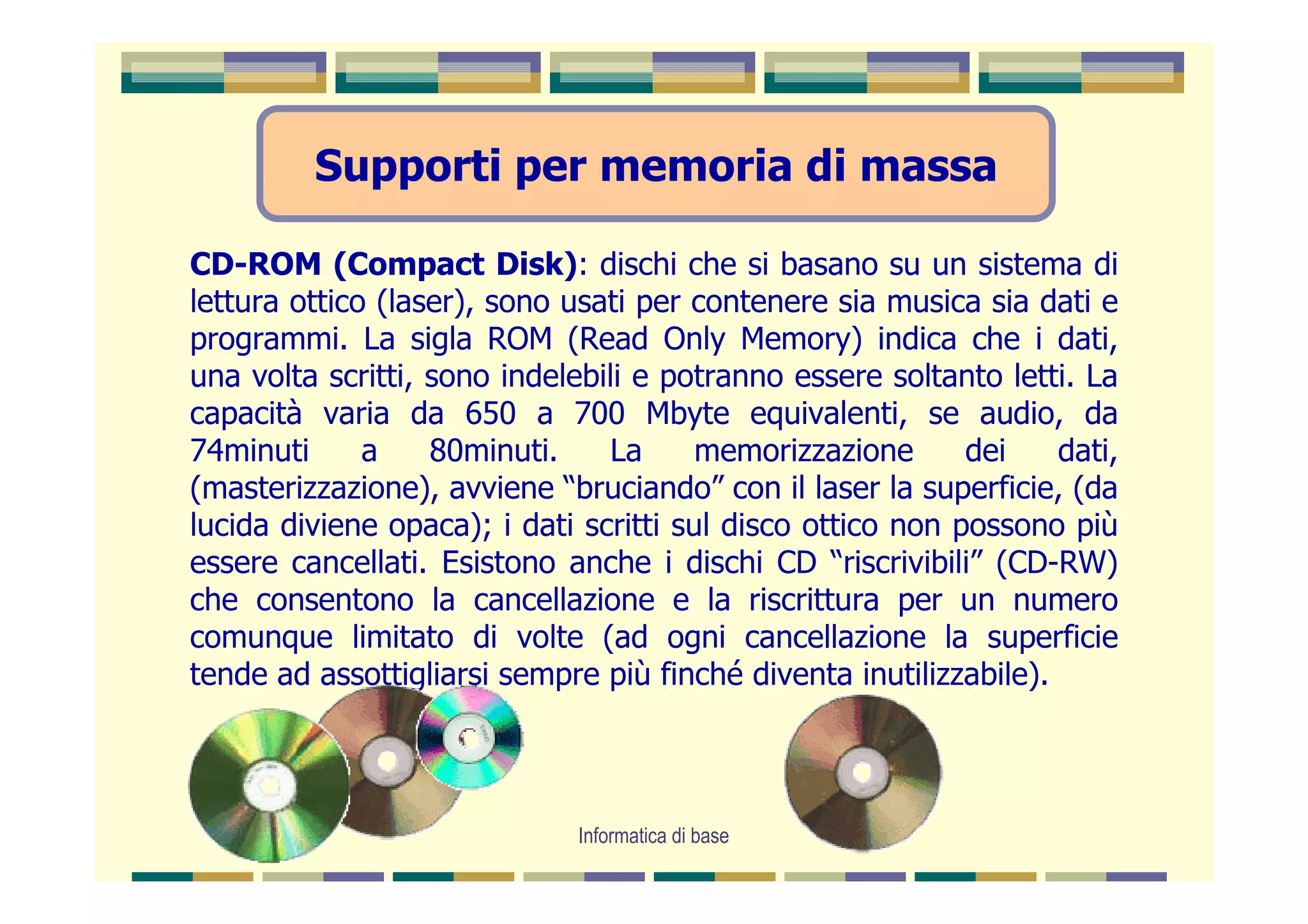 Supporti per memoria di massa

CD-ROM (Compact Disk): dischi che si basano su un sistema di lettura ottico (laser), sono usati per contenere sia musica sia dati e programmi. La sigla ROM (Read Only Memory) indica che i dati, una volta scritti, sono indelebili e potranno essere soltanto letti. La capacità varia da 650 a 700 Mbyte equivalenti, se audio, da 74minuti a 80minuti. La memorizzazione dei dati, (masterizzazione), avviene “bruciando” con il laser la superficie, (da lucida diviene opaca); i dati scritti sul disco ottico non possono più essere cancellati. Esistono anche i dischi CD “riscrivibili” (CD-RW) che consentono la cancellazione e la riscrittura per un numero comunque limitato di volte (ad ogni cancellazione la superficie tende ad assottigliarsi sempre più finché diventa inutilizzabile).

Informatica di base